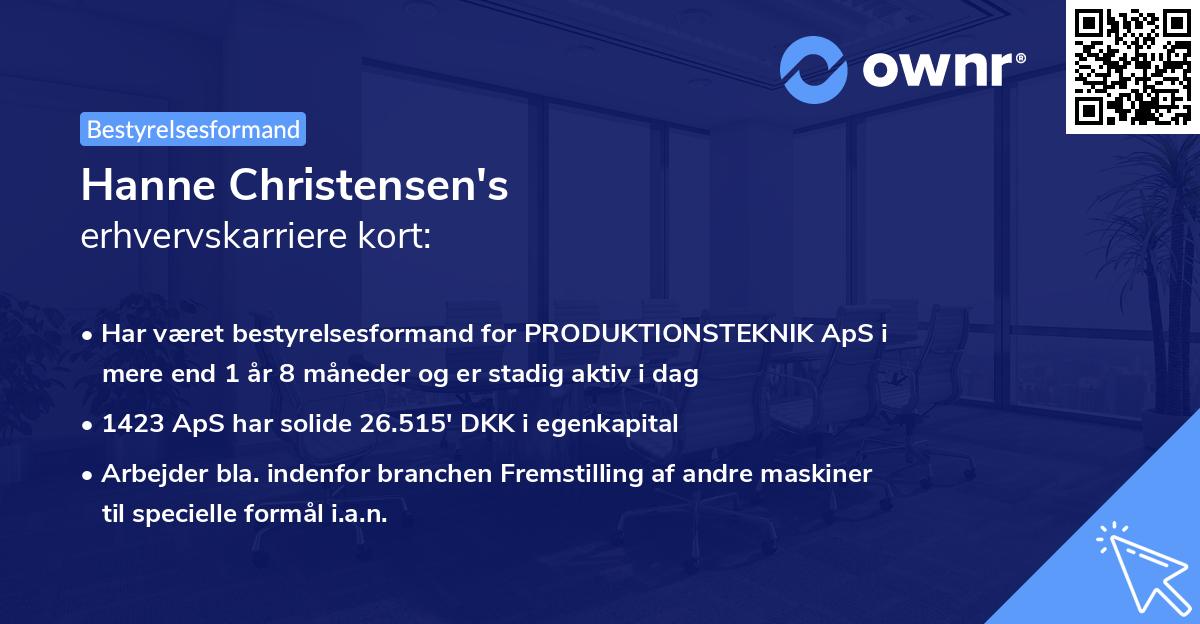 ownr®

Bestyrelsesformand

Hanne Christensen's
erhvervskarriere kort:

• Har været bestyrelsesformand for PRODUKTIONSTEKNIK ApS i mere end 1 år 8 måneder og er stadig aktiv i dag

• 1423 ApS har solide 26.515' DKK i egenkapital

• Arbejder bla. indenfor branchen Fremstilling af andre maskiner til specielle formål i.a.n.